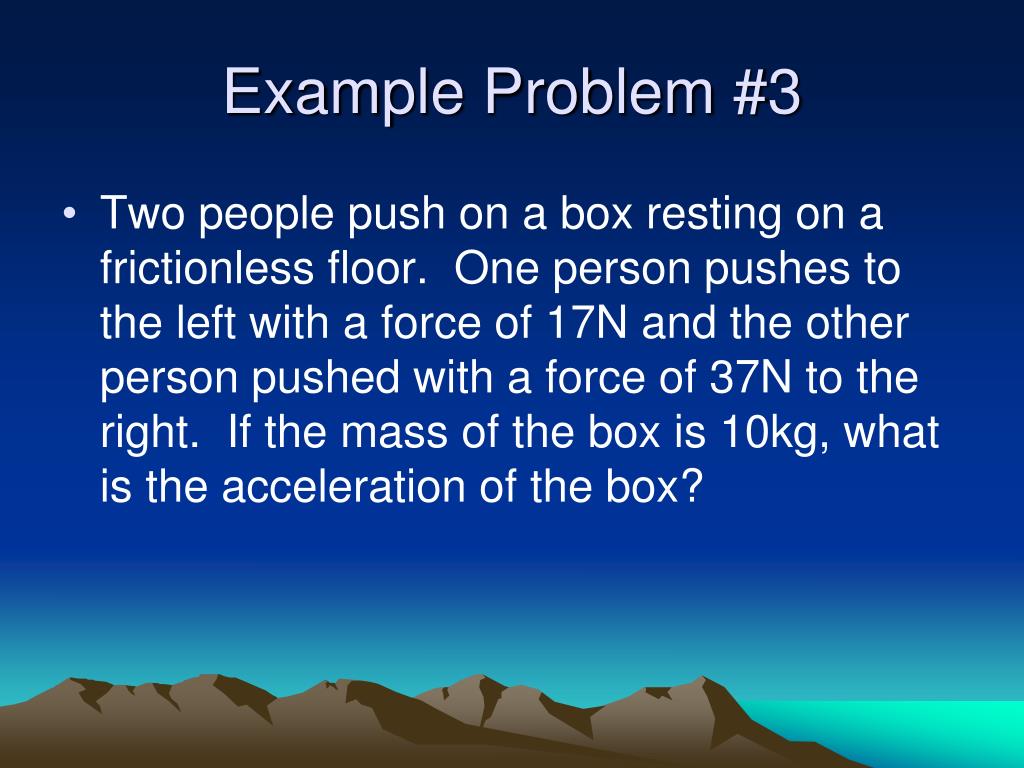 Example Problem #3

• Two people push on a box resting on a frictionless floor.  One person pushes to the left with a force of 17N and the other person pushed with a force of 37N to the right.  If the mass of the box is 10kg, what is the acceleration of the box?